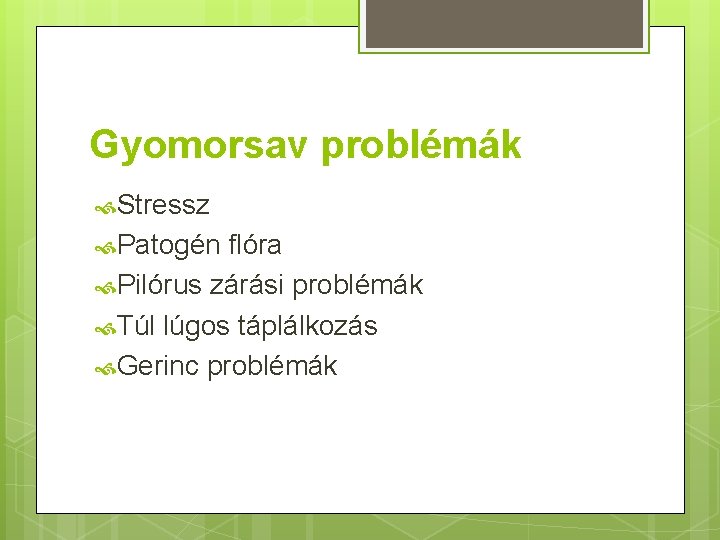 Gyomorsav problémák

Stressz
Patogén flóra
Pilórus zárási problémák
Túl lúgos táplálkozás
Gerinc problémák